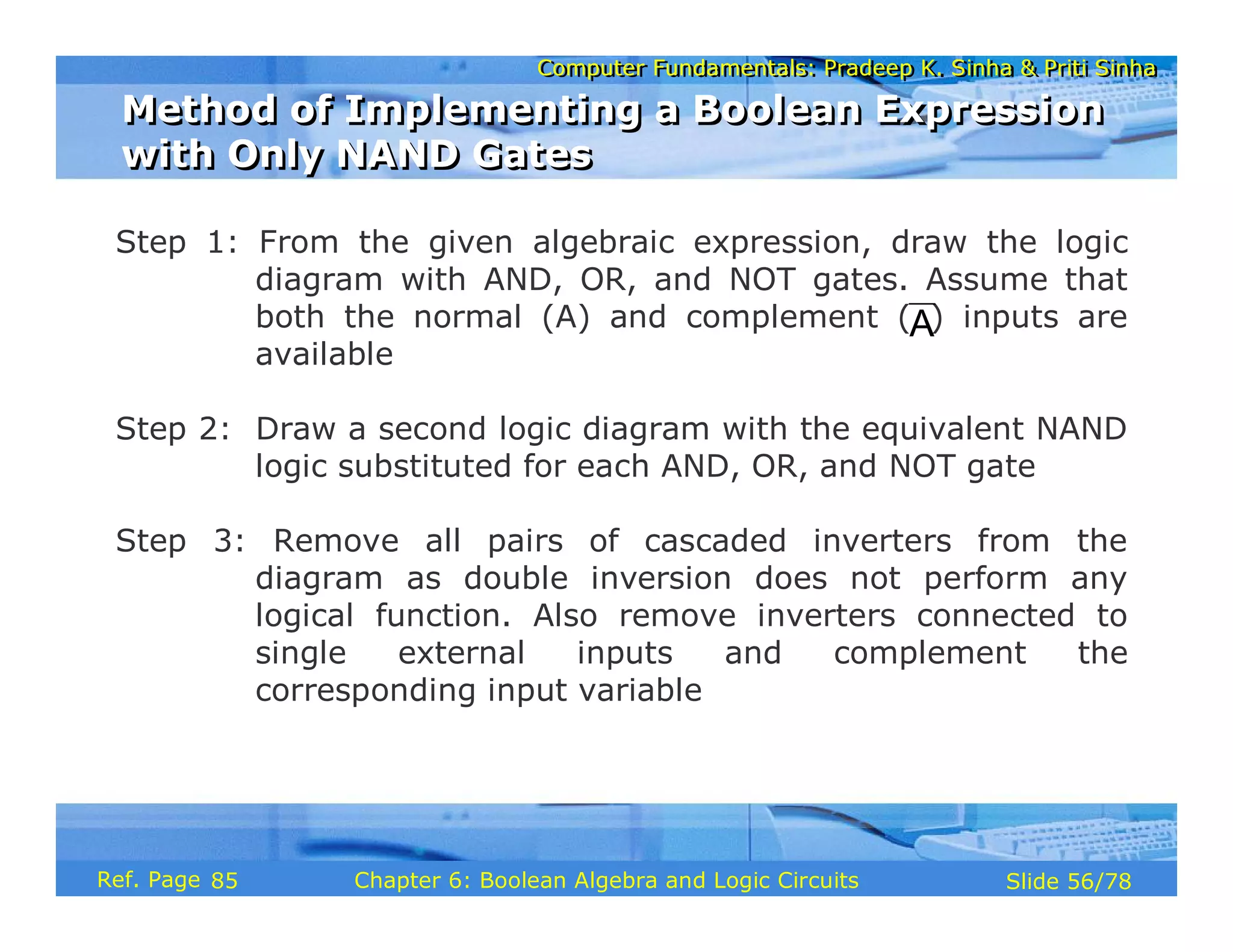 Computer Fundamentals: Pradeep K. Sinha & Priti Sinha

Method of Implementing a Boolean Expression with Only NAND Gates

Step 1: From the given algebraic expression, draw the logic diagram with AND, OR, and NOT gates. Assume that both the normal (A) and complement ($\overline{A}$) inputs are available

Step 2: Draw a second logic diagram with the equivalent NAND logic substituted for each AND, OR, and NOT gate

Step 3: Remove all pairs of cascaded inverters from the diagram as double inversion does not perform any logical function. Also remove inverters connected to single external inputs and complement the corresponding input variable

Ref. Page 85 Chapter 6: Boolean Algebra and Logic Circuits Slide 56/78